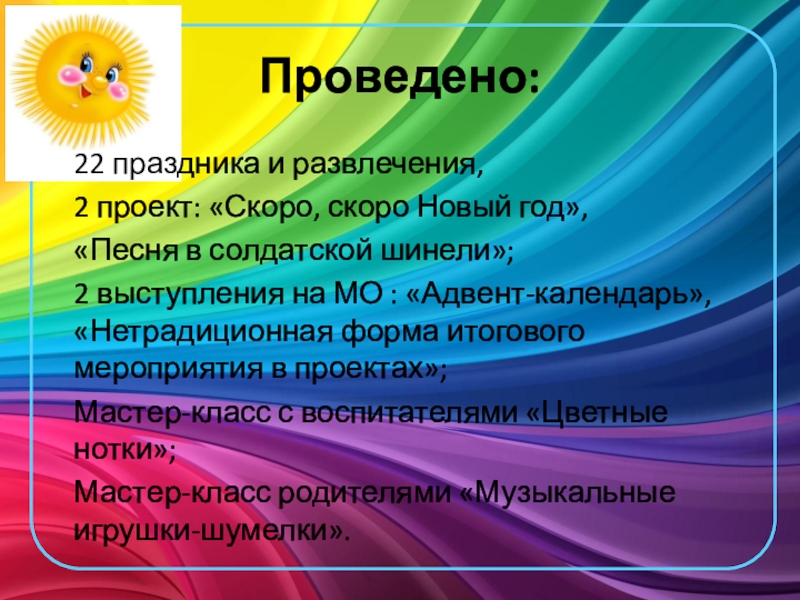 Проведено:

22 праздника и развлечения,

2 проект: «Скоро, скоро Новый год»,

«Песня в солдатской шинели»;

2 выступления на МО : «Адвент-календарь», «Нетрадиционная форма итогового мероприятия в проектах»;

Мастер-класс с воспитателями «Цветные нотки»;

Мастер-класс родителями «Музыкальные игрушки-шумелки».